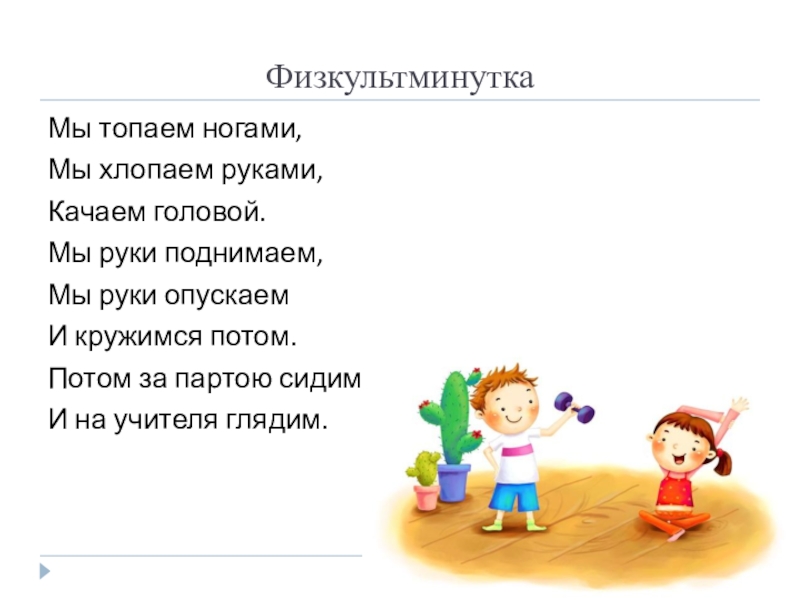 Физкультминутка

Мы топаем ногами,
Мы хлопаем руками,
Качаем головой.
Мы руки поднимаем,
Мы руки опускаем
И кружимся потом.
Потом за партою сидим
И на учителя глядим.